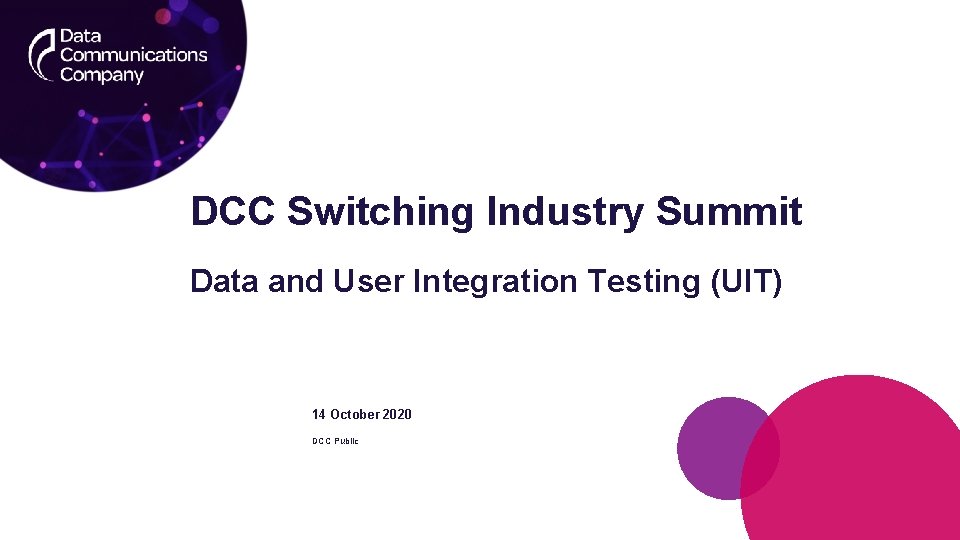 Data Communications Company

DCC Switching Industry Summit

Data and User Integration Testing (UIT)

14 October 2020

DCC Public